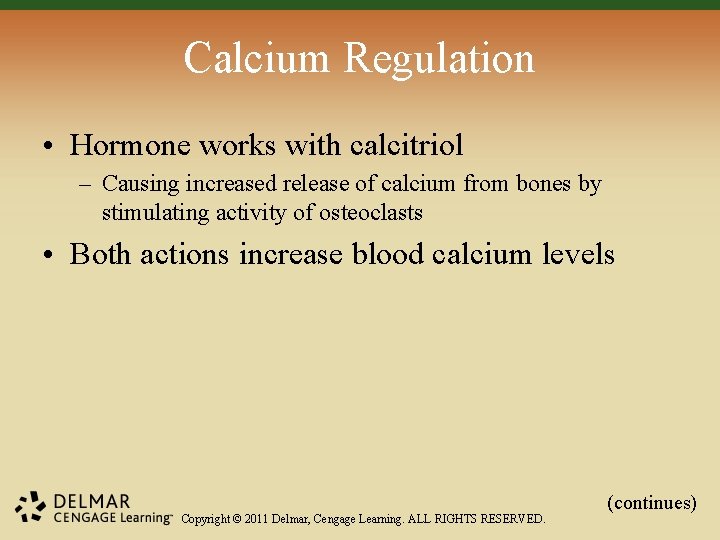 Calcium Regulation

• Hormone works with calcitriol
– Causing increased release of calcium from bones by stimulating activity of osteoclasts

• Both actions increase blood calcium levels

(continues)

DELMAR CENGAGE Learning™ Copyright © 2011 Delmar, Cengage Learning. ALL RIGHTS RESERVED.